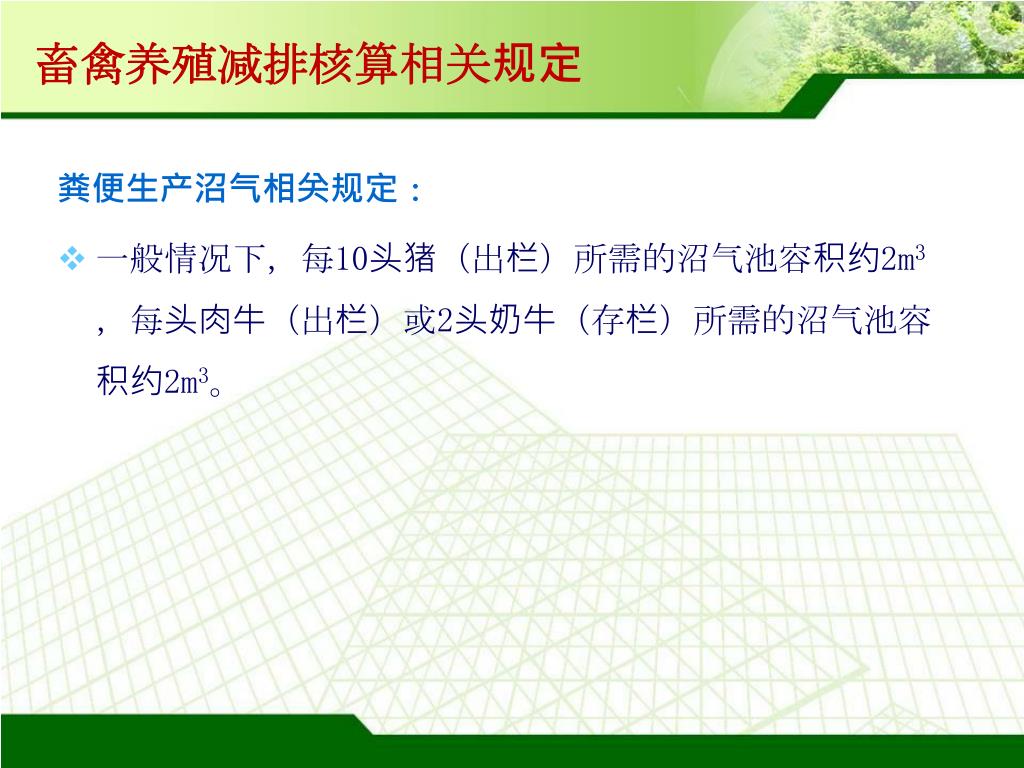 畜禽养殖减排核算相关规定

粪便生产沼气相关规定：

❖ 一般情况下，每10头猪（出栏）所需的沼气池容积约$2m^3$，每头肉牛（出栏）或2头奶牛（存栏）所需的沼气池容积约$2m^3$。